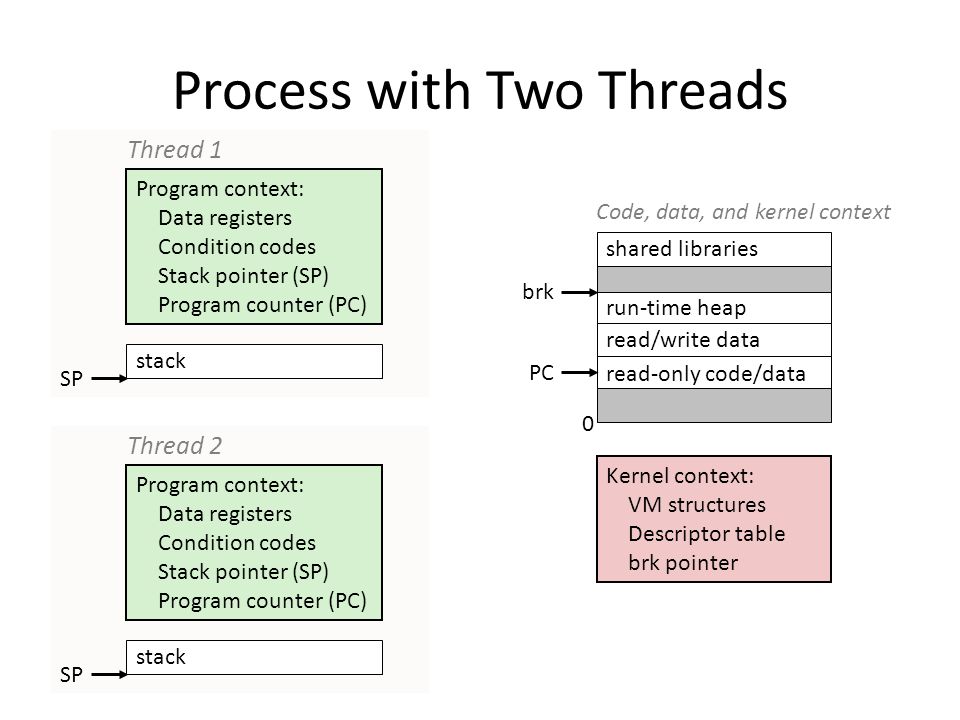 Process with Two Threads

Thread 1

Program context:
Data registers
Condition codes
Stack pointer (SP)
Program counter (PC)

stack

SP

Thread 2

Program context:
Data registers
Condition codes
Stack pointer (SP)
Program counter (PC)

stack

SP

Code, data, and kernel context

shared libraries

brk

run-time heap

read/write data

PC

read-only code/data

0

Kernel context:
VM structures
Descriptor table
brk pointer